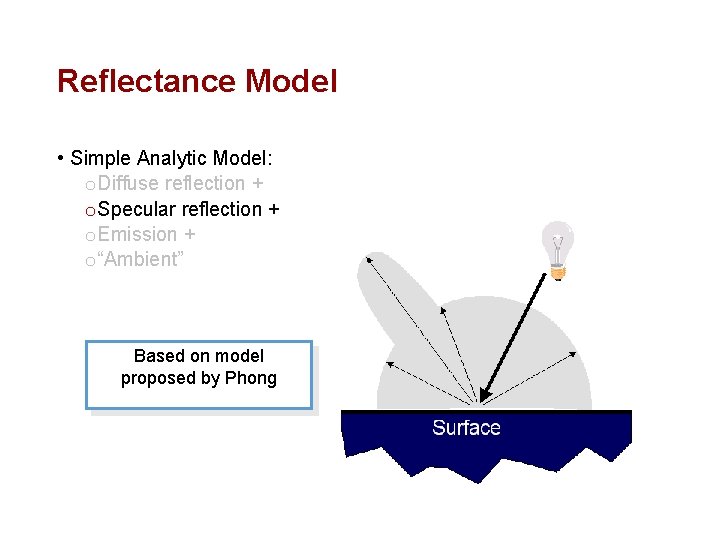 Reflectance Model

• Simple Analytic Model:
 o Diffuse reflection +
 o Specular reflection +
 o Emission +
 o "Ambient"

Based on model proposed by Phong

Surface